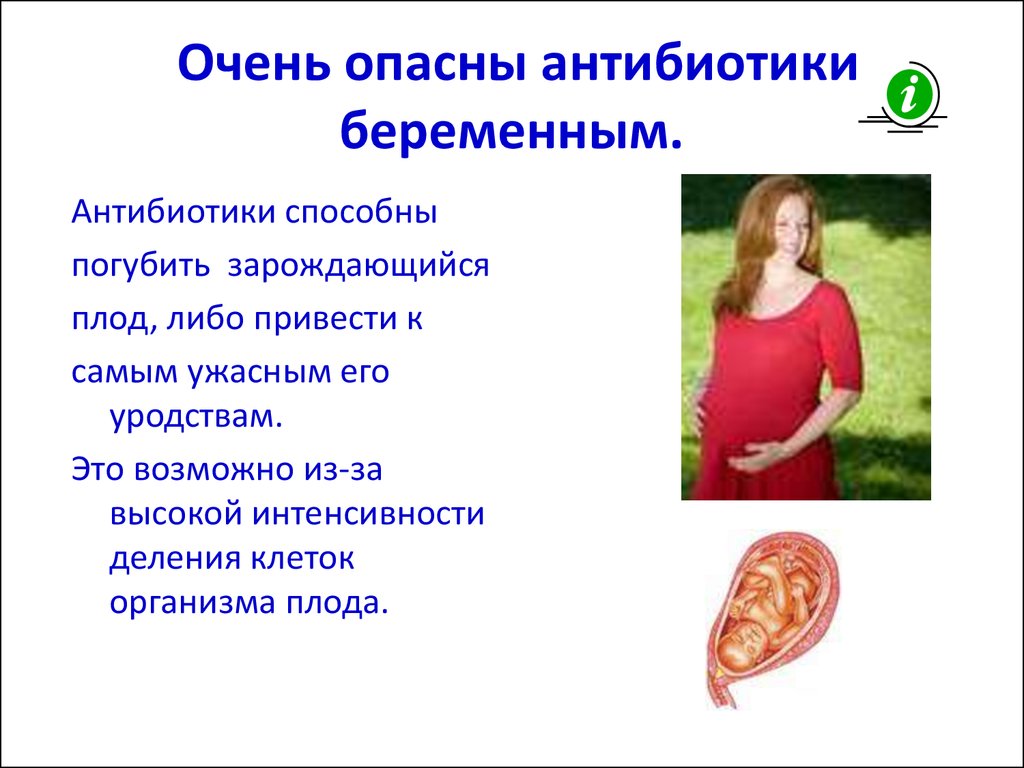 Очень опасны антибиотики беременным.

i

Антибиотики способны погубить зарождающийся плод, либо привести к самым ужасным его уродствам.

Это возможно из-за высокой интенсивности деления клеток организма плода.